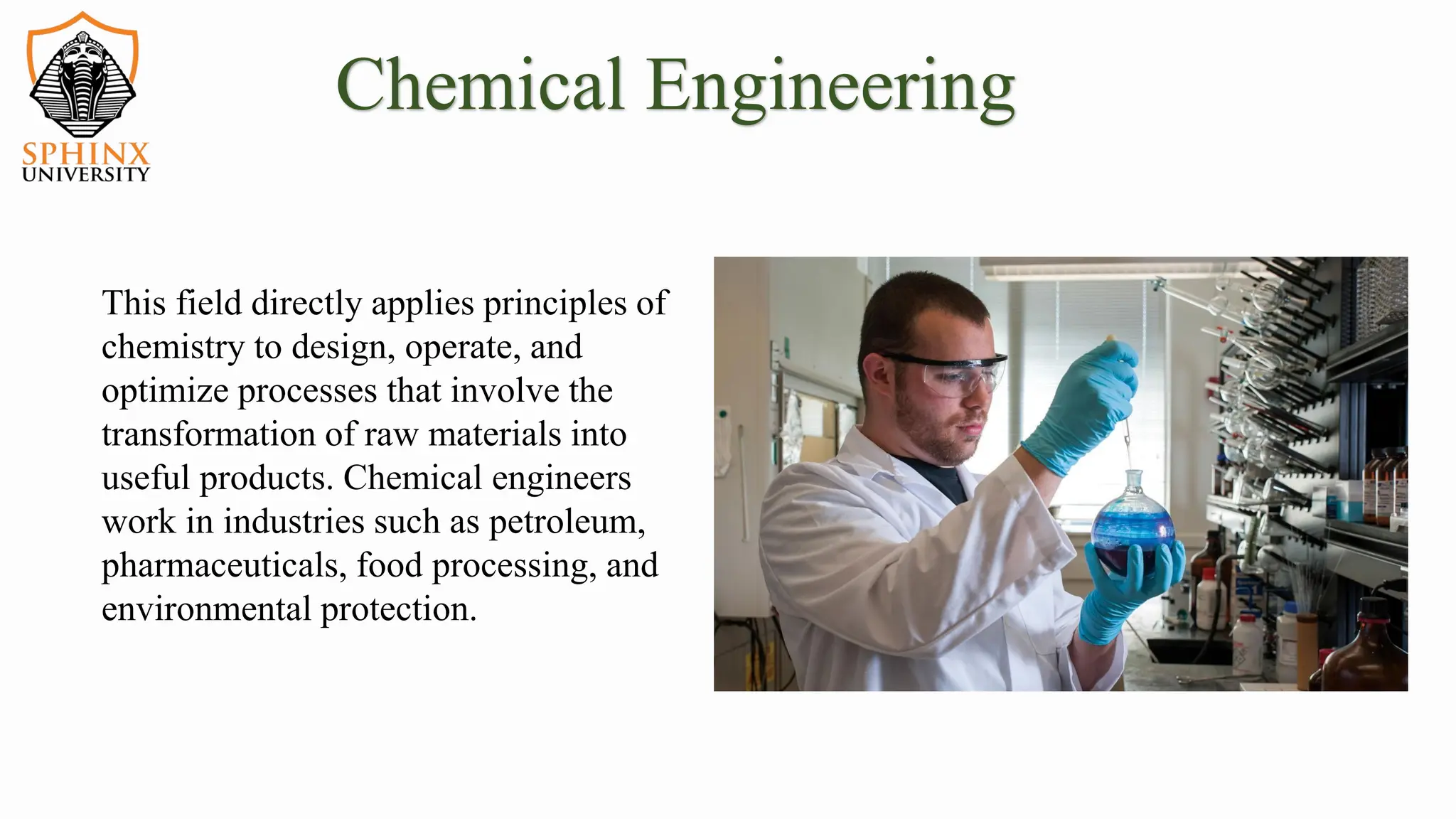 SPHINX
UNIVERSITY

Chemical Engineering

This field directly applies principles of chemistry to design, operate, and optimize processes that involve the transformation of raw materials into useful products. Chemical engineers work in industries such as petroleum, pharmaceuticals, food processing, and environmental protection.